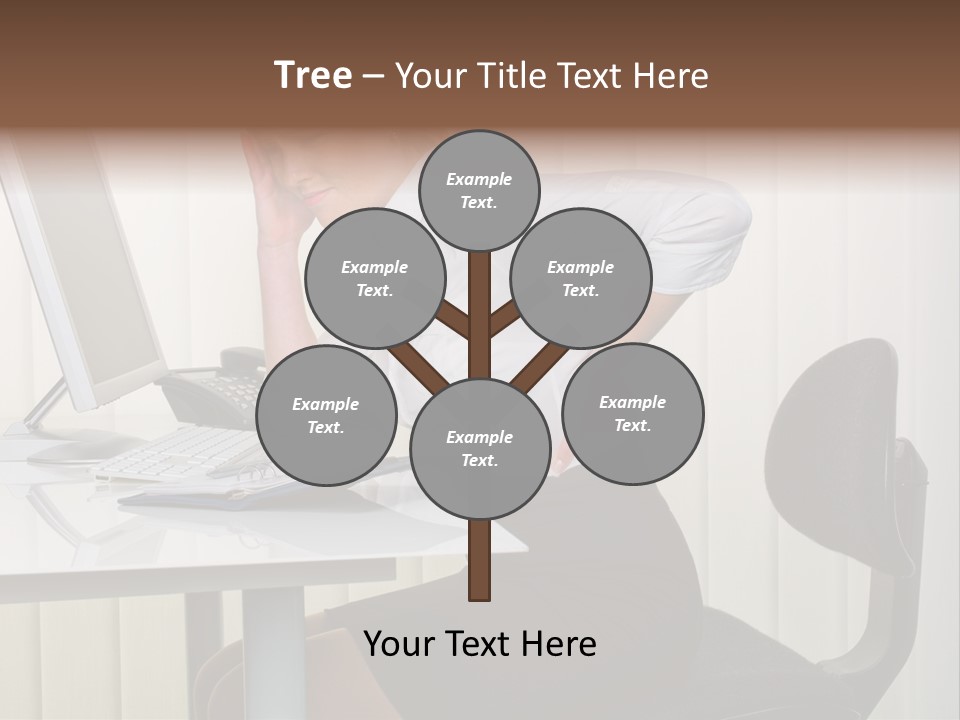 Tree – Your Title Text Here

Example Text.

Example Text.

Example Text.

Example Text.

Example Text.

Example Text.

Your Text Here